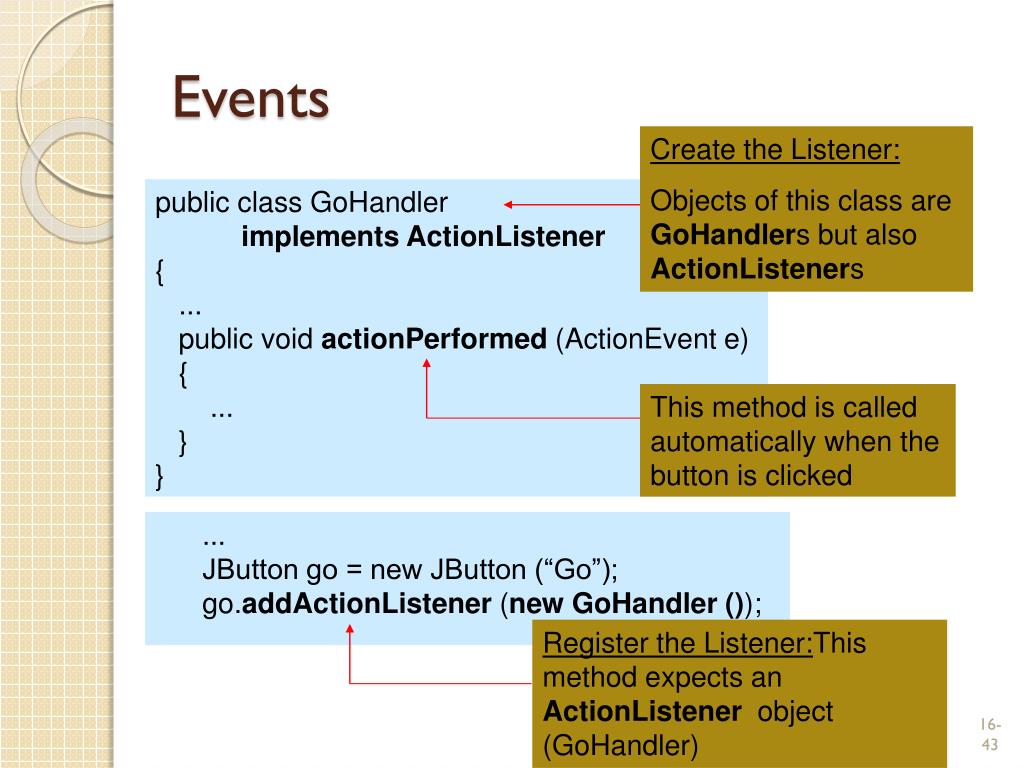 Events

public class GoHandler
implements ActionListener
{
...
public void actionPerformed (ActionEvent e)
{
...
}
}

Create the Listener:

Objects of this class are GoHandlers but also ActionListeners

This method is called automatically when the button is clicked

...
JButton go = new JButton (“Go”);
go.addActionListener (new GoHandler ());

Register the Listener:This method expects an ActionListener object (GoHandler)

16-43